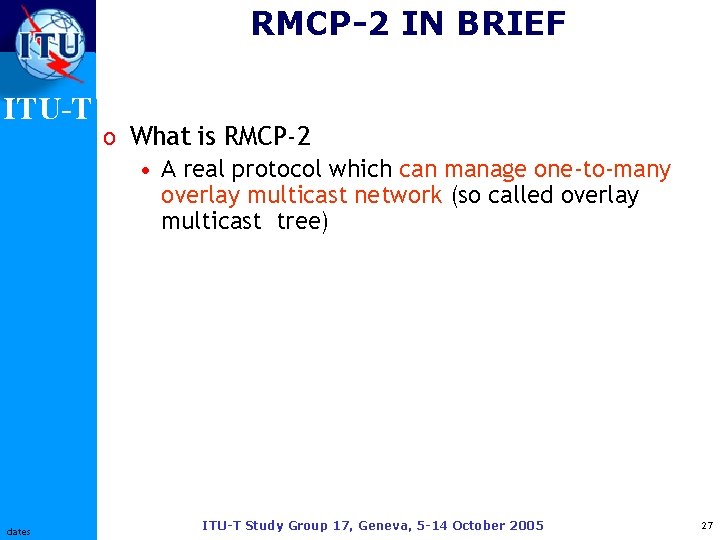 ITU

ITU-T

RMCP-2 IN BRIEF

o What is RMCP-2
• A real protocol which can manage one-to-many overlay multicast network (so called overlay multicast tree)

dates

ITU-T Study Group 17, Geneva, 5-14 October 2005

27